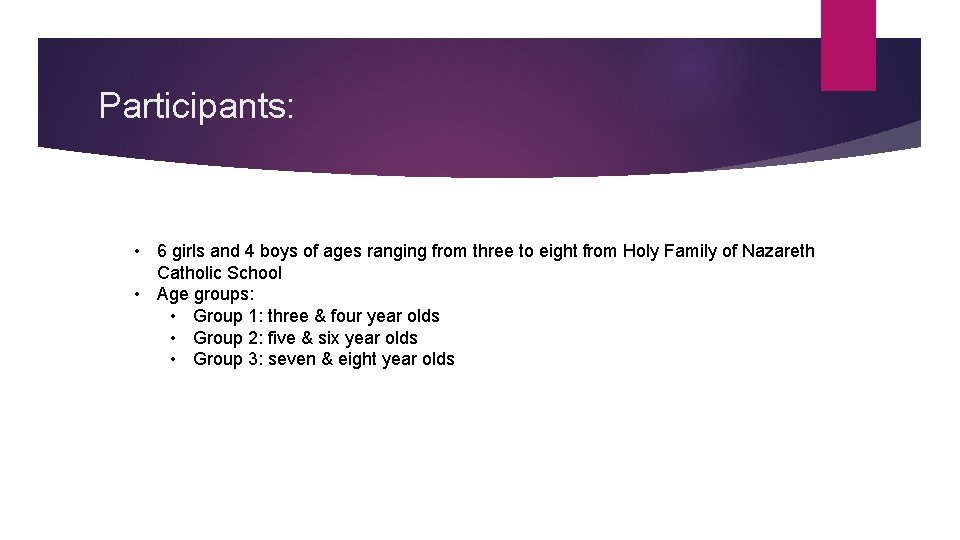 Participants:

• 6 girls and 4 boys of ages ranging from three to eight from Holy Family of Nazareth Catholic School
• Age groups:
  • Group 1: three & four year olds
  • Group 2: five & six year olds
  • Group 3: seven & eight year olds